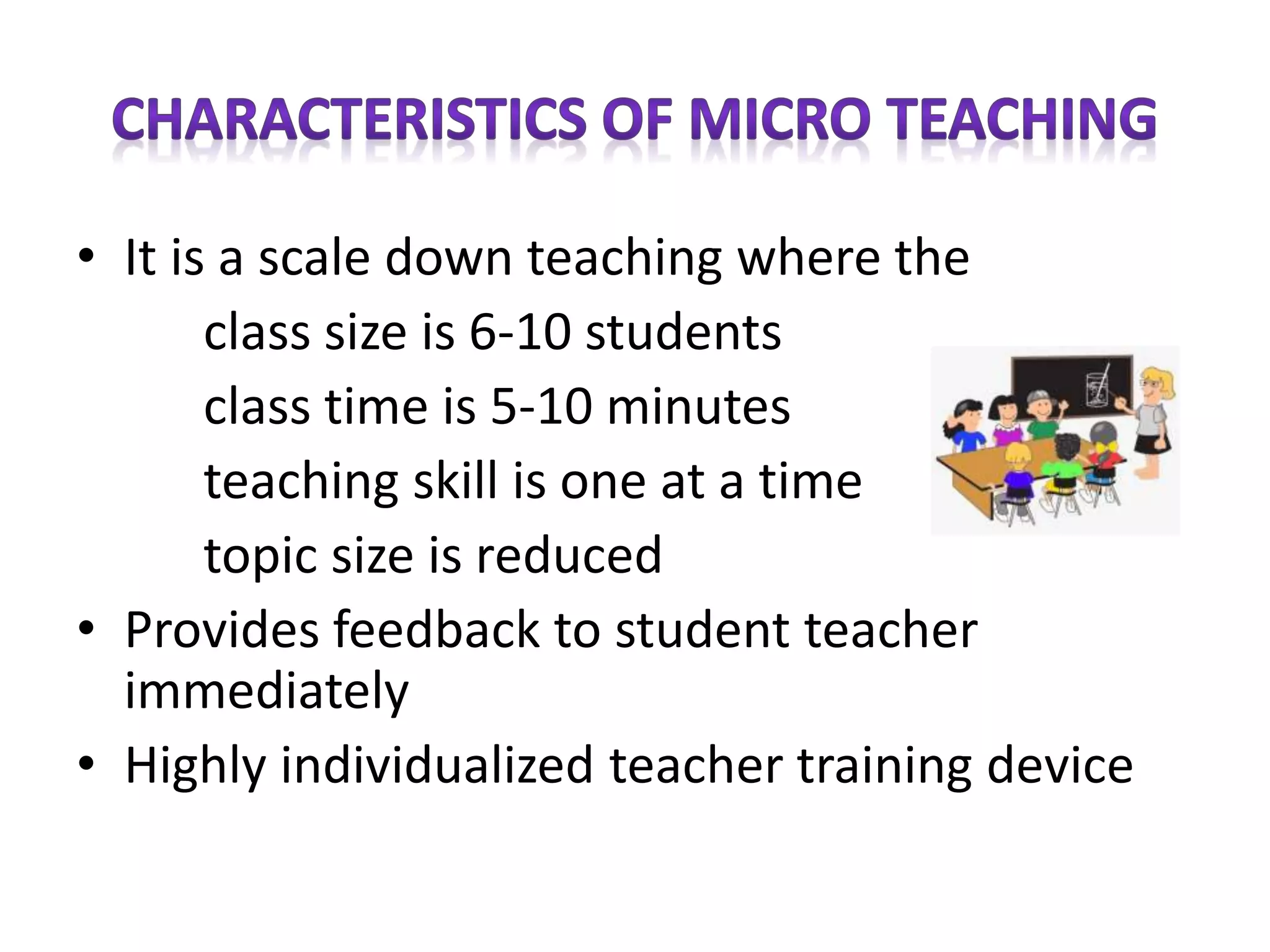 CHARACTERISTICS OF MICRO TEACHING

• It is a scale down teaching where the

class size is 6-10 students

class time is 5-10 minutes

teaching skill is one at a time

topic size is reduced

• Provides feedback to student teacher immediately

• Highly individualized teacher training device